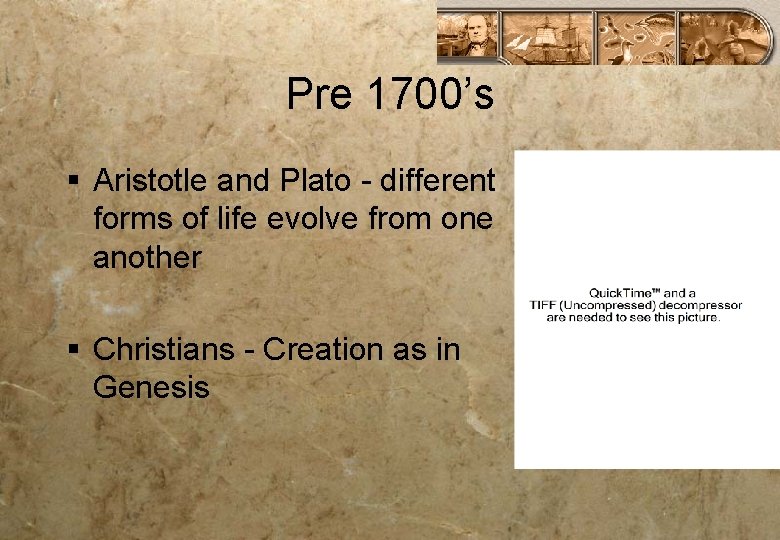 Pre 1700's

▪ Aristotle and Plato - different forms of life evolve from one another

▪ Christians - Creation as in Genesis

QuickTime™ and a TIFF (Uncompressed) decompressor are needed to see this picture.